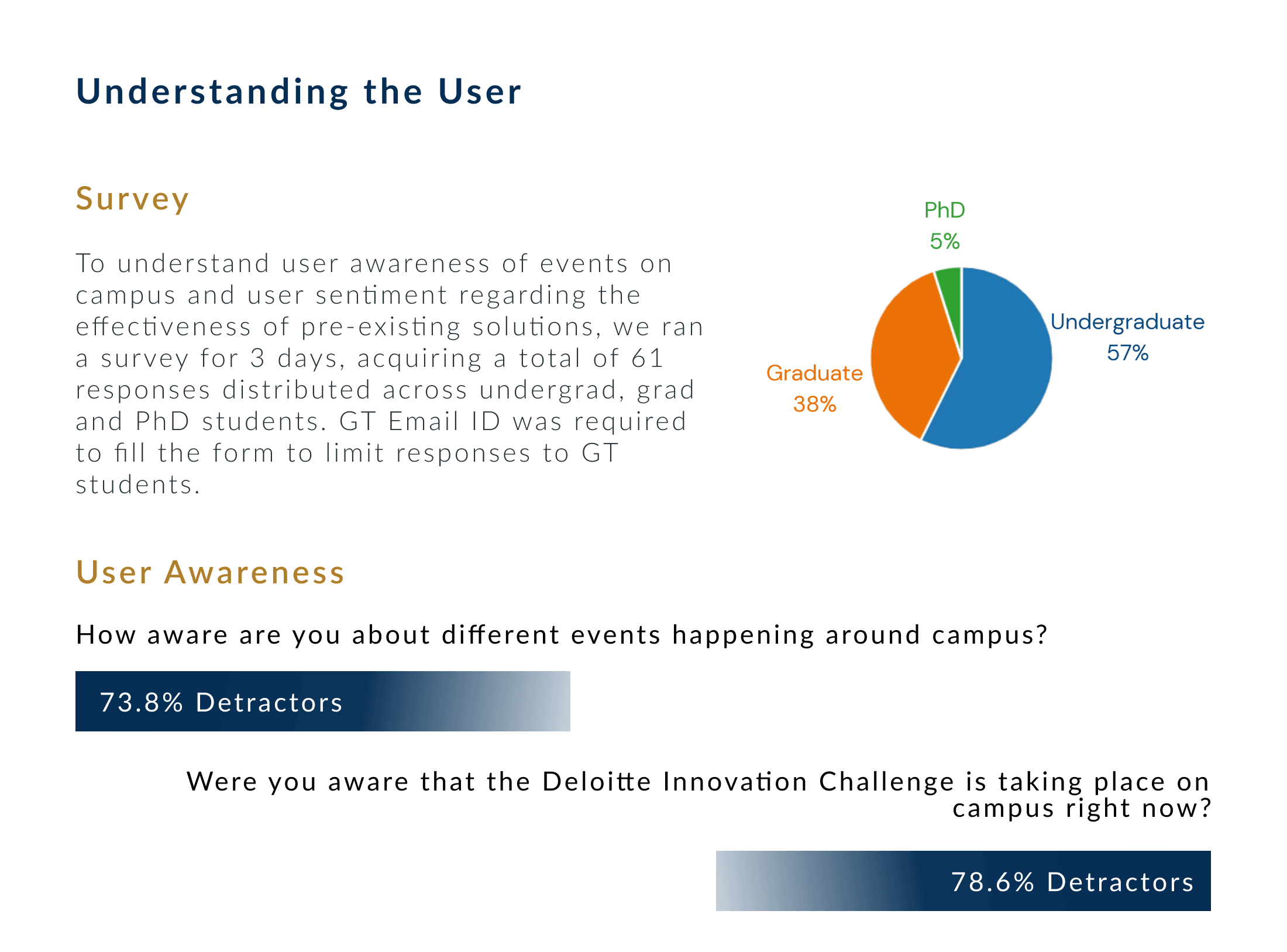 Understanding the User

Survey

To understand user awareness of events on campus and user sentiment regarding the effectiveness of pre-existing solutions, we ran a survey for 3 days, acquiring a total of 61 responses distributed across undergrad, grad and PhD students. GT Email ID was required to fill the form to limit responses to GT students.

PhD
5%

Undergraduate
57%

Graduate
38%

User Awareness

How aware are you about different events happening around campus?

73.8% Detractors

Were you aware that the Deloitte Innovation Challenge is taking place on campus right now?

78.6% Detractors